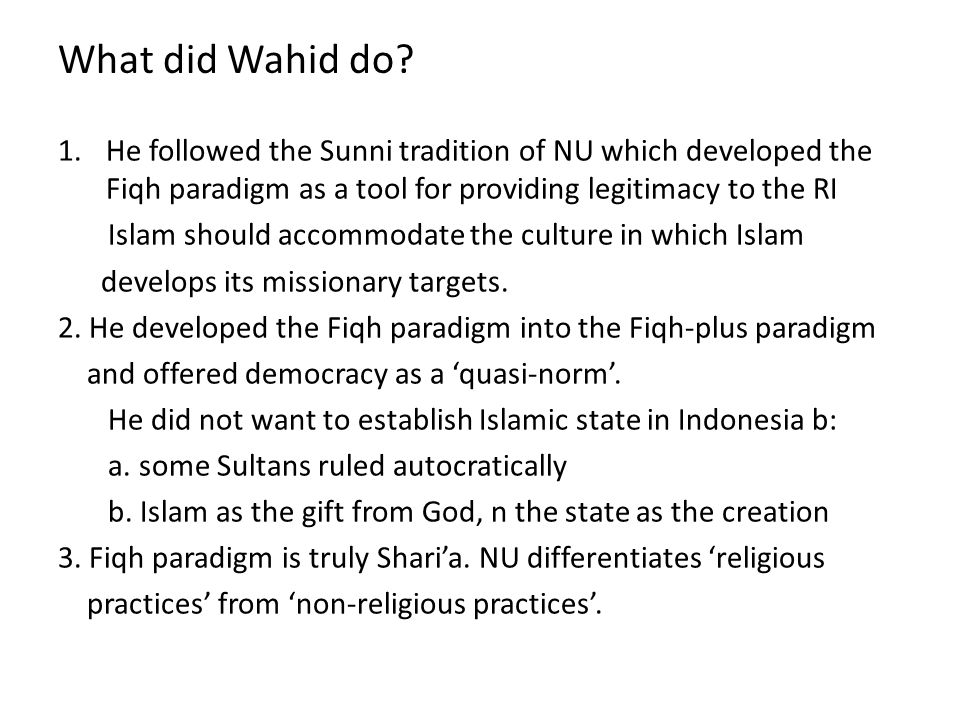 What did Wahid do?

1. He followed the Sunni tradition of NU which developed the Fiqh paradigm as a tool for providing legitimacy to the RI

Islam should accommodate the culture in which Islam develops its missionary targets.

2. He developed the Fiqh paradigm into the Fiqh-plus paradigm and offered democracy as a ‘quasi-norm’.

He did not want to establish Islamic state in Indonesia b:

a. some Sultans ruled autocratically

b. Islam as the gift from God, n the state as the creation

3. Fiqh paradigm is truly Shari’a. NU differentiates ‘religious practices’ from ‘non-religious practices’.